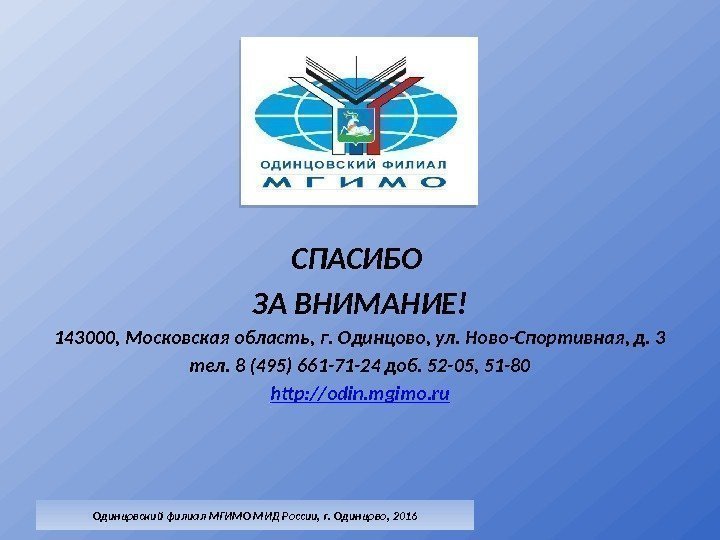 ОДИНЦОВСКИЙ ФИЛИАЛ
МГИМО

СПАСИБО
ЗА ВНИМАНИЕ!

143000, Московская область, г. Одинцово, ул. Ново-Спортивная, д. 3
тел. 8 (495) 661-71-24 доб. 52-05, 51-80
http://odin.mgimo.ru

Одинцовский филиал МГИМО МИД России, г. Одинцово, 2016